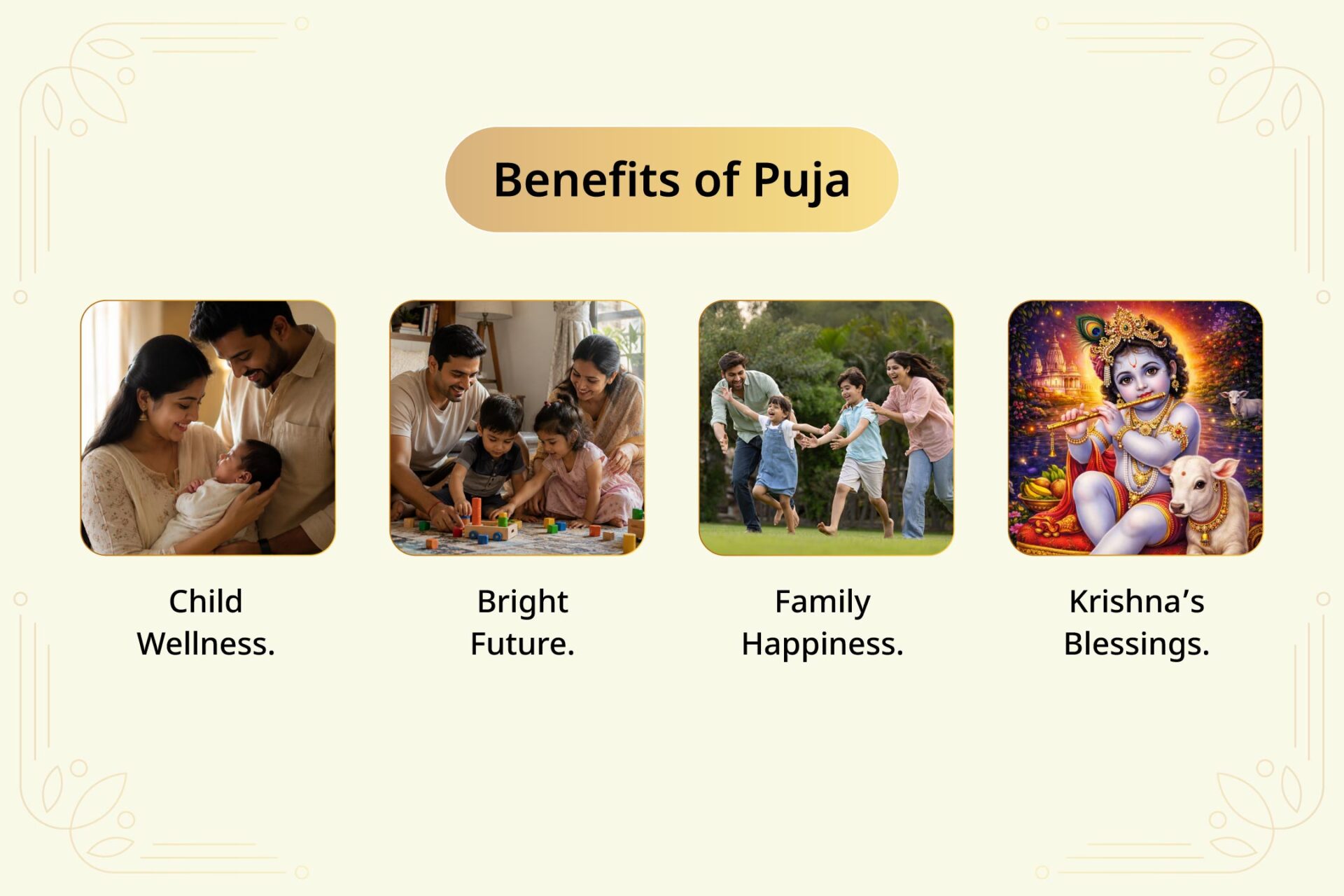 Benefits of Puja

Child Wellness.

Bright Future.

Family Happiness.

Krishna’s Blessings.